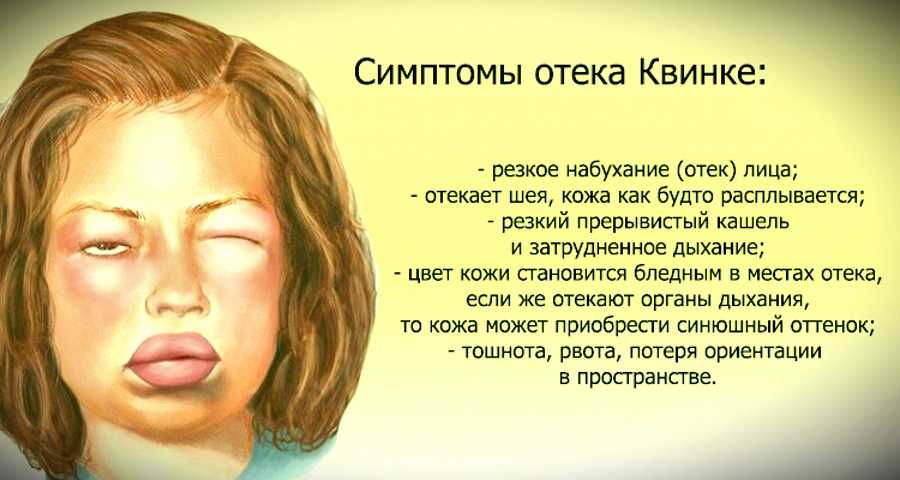 Симптомы отека Квинке:

- резкое набухание (отек) лица;
- отекает шея, кожа как будто расплывается;
- резкий прерывистый кашель и затрудненное дыхание;
- цвет кожи становится бледным в местах отека, если же отекают органы дыхания, то кожа может приобрести синюшный оттенок;
- тошнота, рвота, потеря ориентации в пространстве.